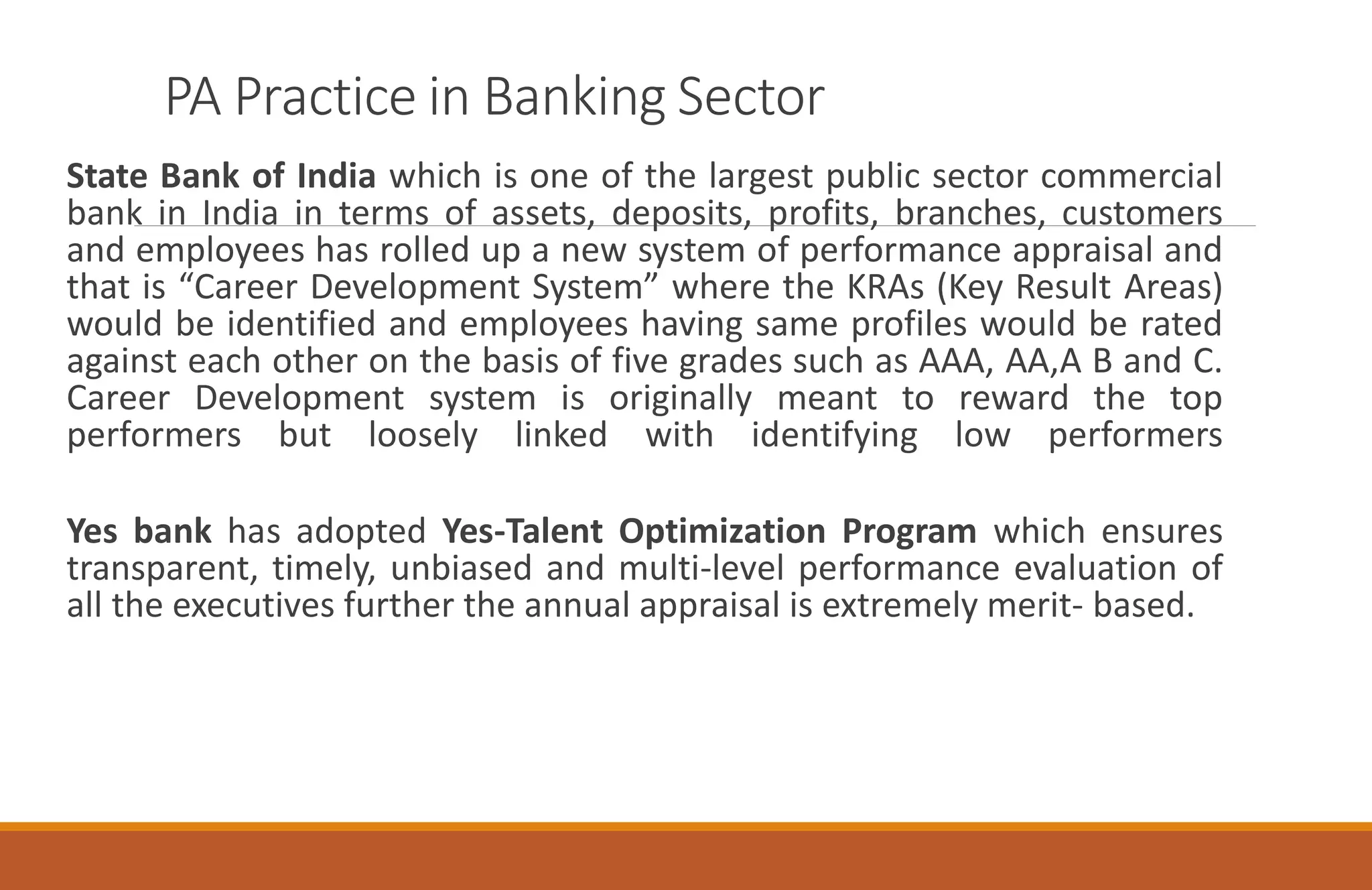 PA Practice in Banking Sector

State Bank of India which is one of the largest public sector commercial bank in India in terms of assets, deposits, profits, branches, customers and employees has rolled up a new system of performance appraisal and that is “Career Development System” where the KRAs (Key Result Areas) would be identified and employees having same profiles would be rated against each other on the basis of five grades such as AAA, AA,A B and C. Career Development system is originally meant to reward the top performers but loosely linked with identifying low performers

Yes bank has adopted Yes-Talent Optimization Program which ensures transparent, timely, unbiased and multi-level performance evaluation of all the executives further the annual appraisal is extremely merit- based.